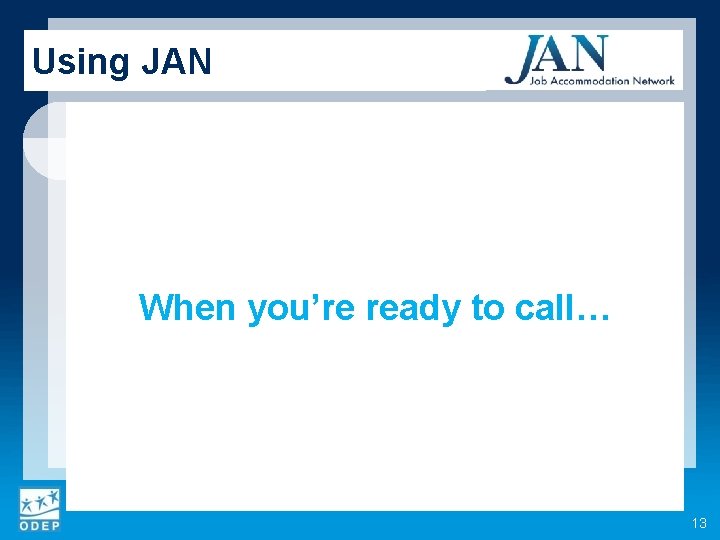 Using JAN

JAN
Job Accommodation Network

When you’re ready to call…

ODEP

13